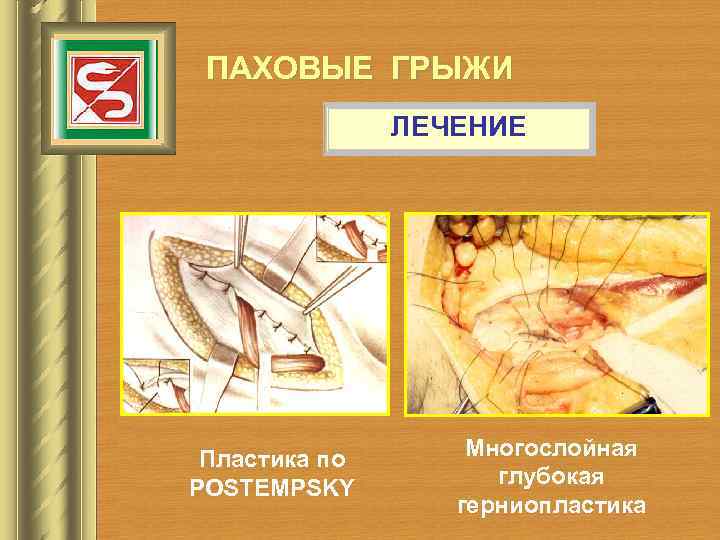 ПАХОВЫЕ ГРЫЖИ

ЛЕЧЕНИЕ

Пластика по POSTEMPSKY

Многослойная глубокая герниопластика